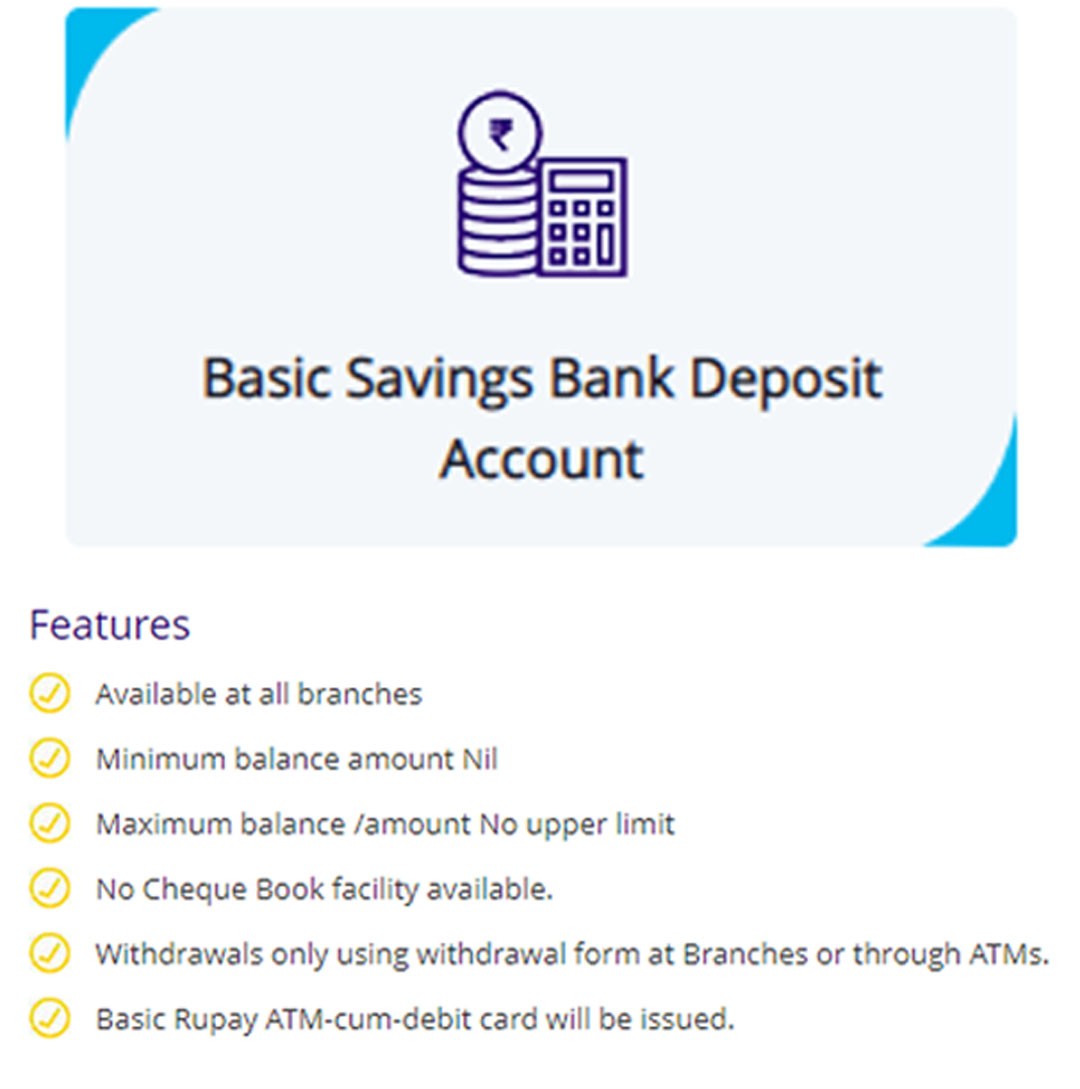 ₹

Basic Savings Bank Deposit Account

Features

Available at all branches

Minimum balance amount Nil

Maximum balance /amount No upper limit

No Cheque Book facility available.

Withdrawals only using withdrawal form at Branches or through ATMs.

Basic Rupay ATM-cum-debit card will be issued.